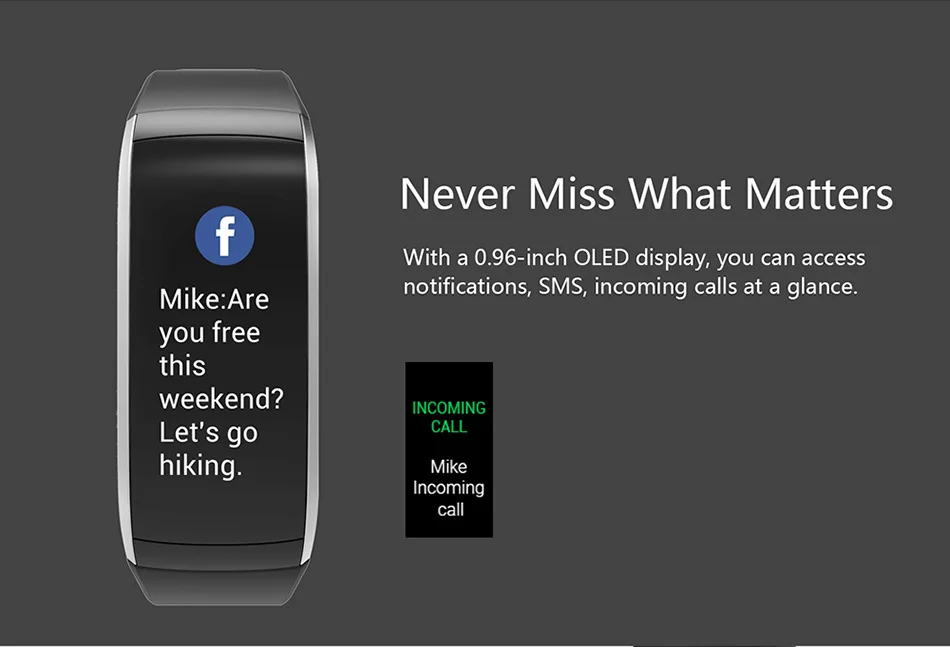 f

Mike:Are you free this weekend? Let's go hiking.

Never Miss What Matters

With a 0.96-inch OLED display, you can access notifications, SMS, incoming calls at a glance.

INCOMING CALL

Mike Incoming call